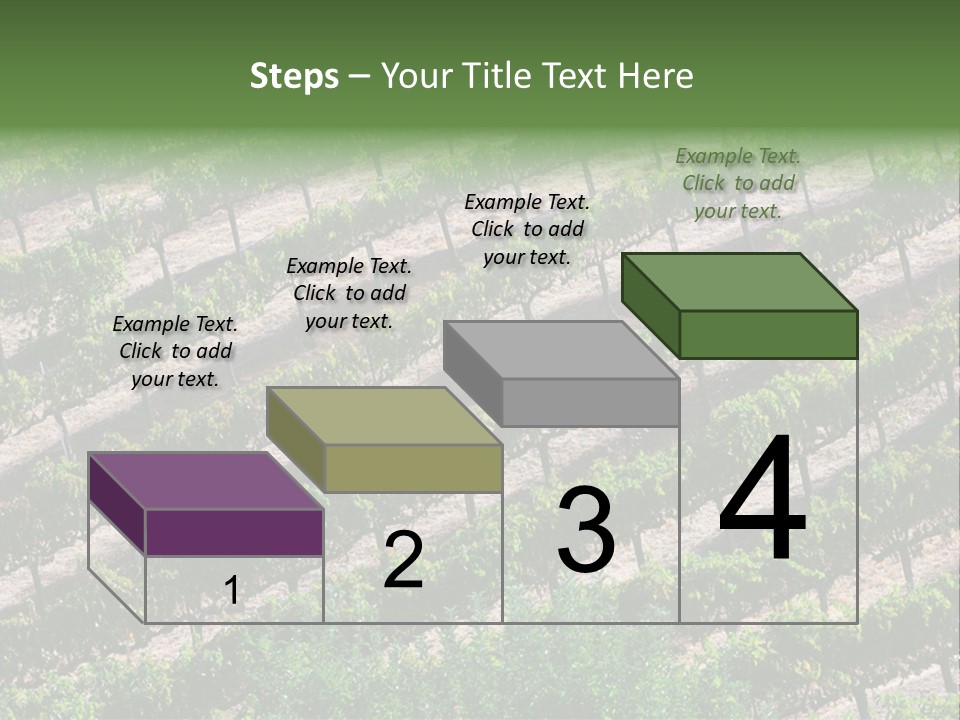 Steps – Your Title Text Here

Example Text. Click to add your text.

Example Text. Click to add your text.

Example Text. Click to add your text.

Example Text. Click to add your text.

1

2

3

4